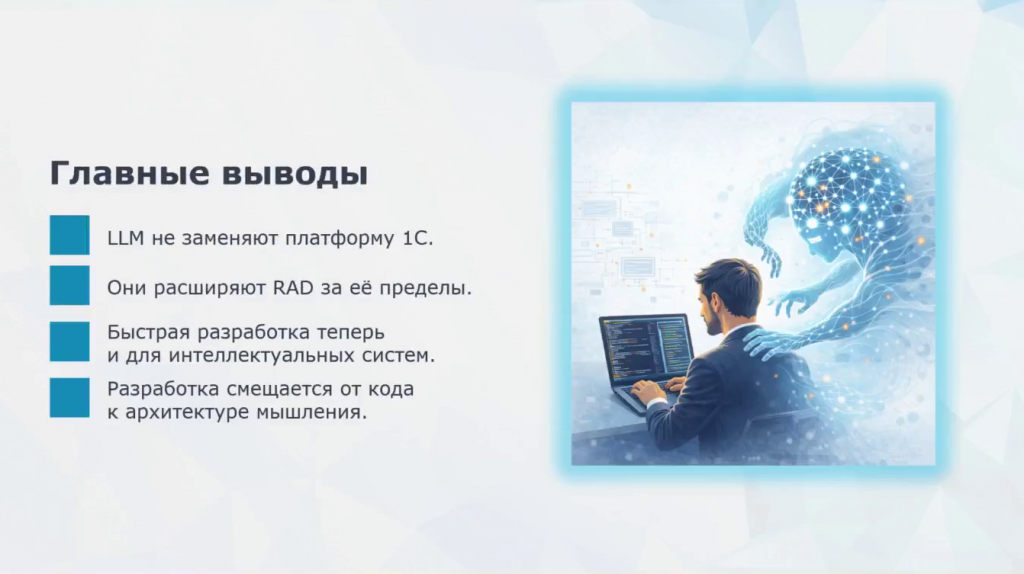 Главные выводы

LLM не заменяют платформу 1С.

Они расширяют RAD за её пределы.

Быстрая разработка теперь и для интеллектуальных систем.

Разработка смещается от кода к архитектуре мышления.